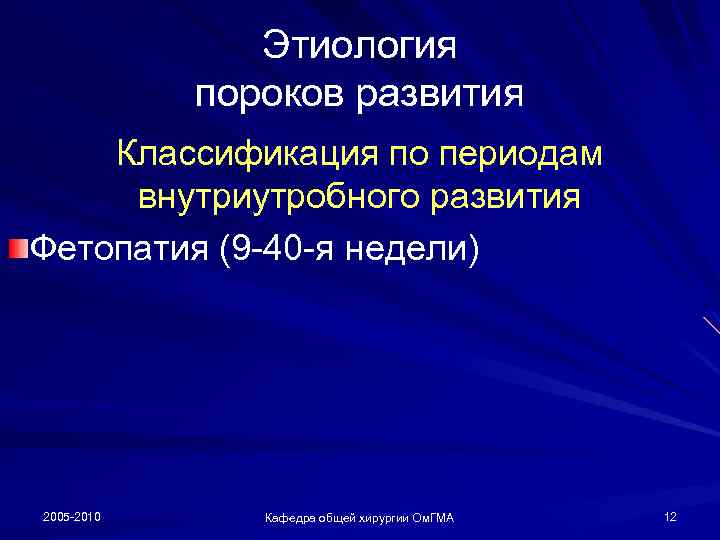 Этиология пороков развития

Классификация по периодам внутриутробного развития

Фетопатия (9-40-я недели)

2005-2010

Кафедра общей хирургии ОмГМА

12